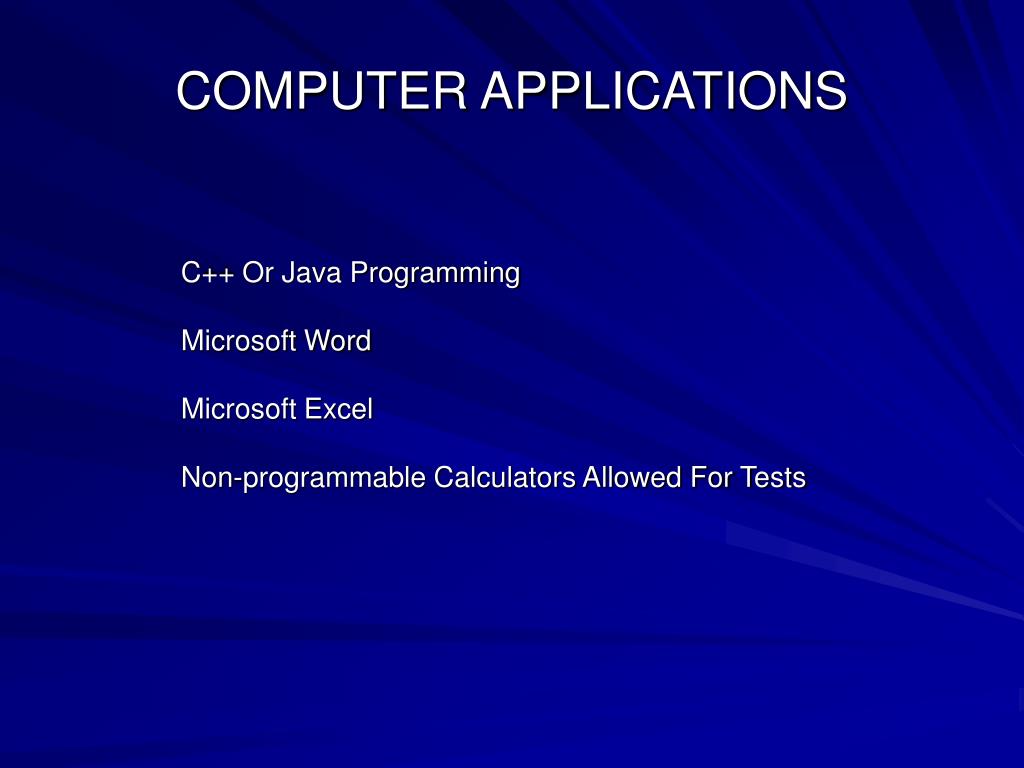 COMPUTER APPLICATIONS

C++ Or Java Programming

Microsoft Word

Microsoft Excel

Non-programmable Calculators Allowed For Tests